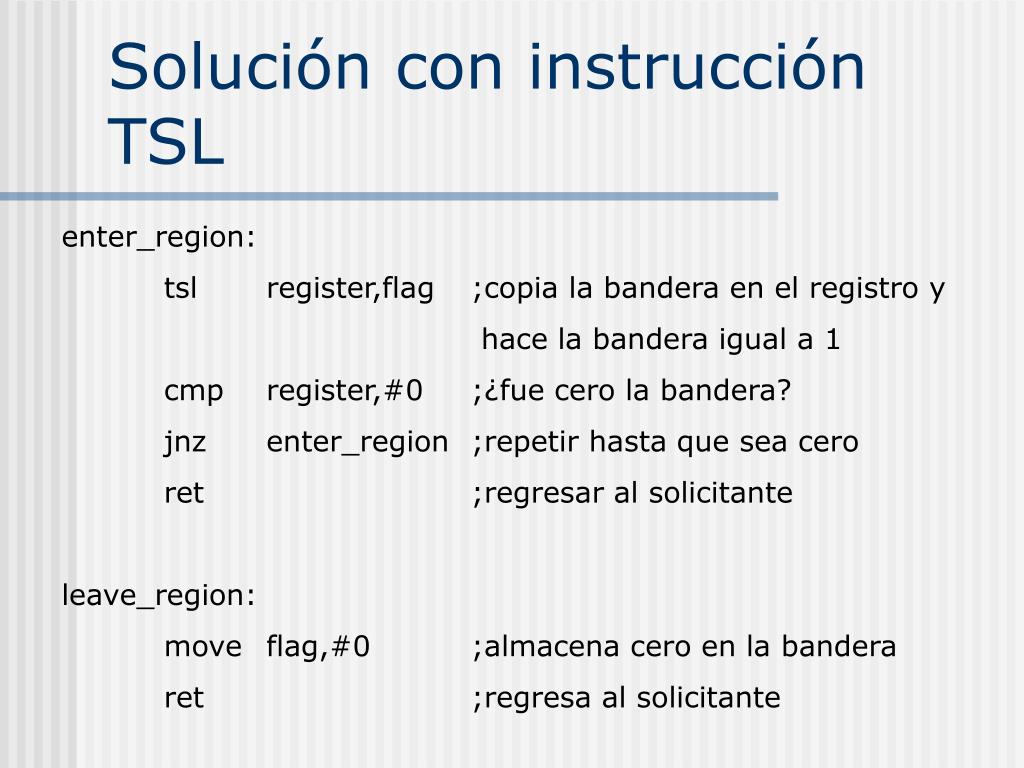 Solución con instrucción TSL

enter_region:
tsl register,flag ;copia la bandera en el registro y hace la bandera igual a 1
cmp register,#0 ;¿fue cero la bandera?
jnz enter_region ;repetir hasta que sea cero
ret ;regresar al solicitante

leave_region:
move flag,#0 ;almacena cero en la bandera
ret ;regresa al solicitante